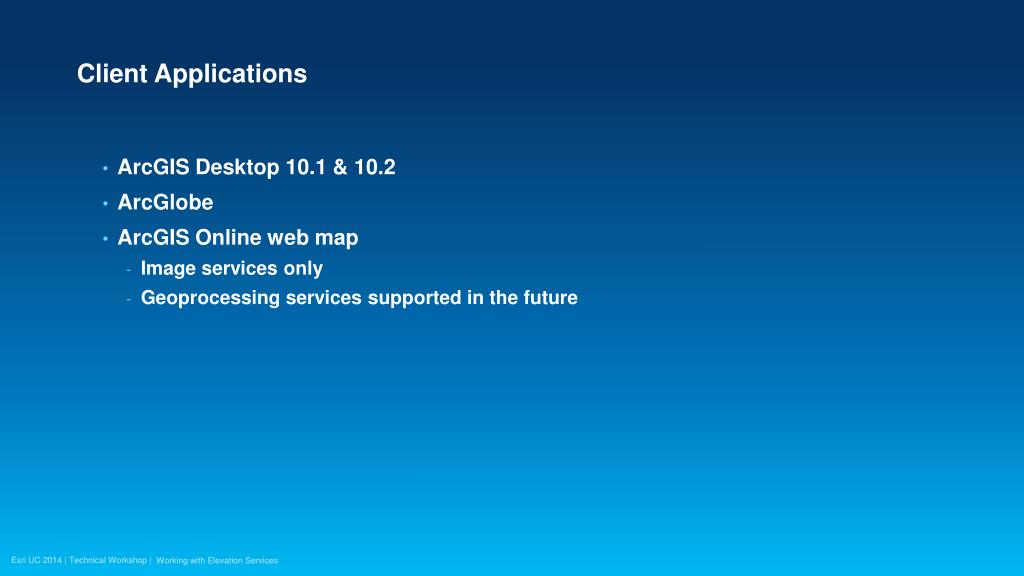 Client Applications

• ArcGIS Desktop 10.1 & 10.2
• ArcGlobe
• ArcGIS Online web map
- Image services only
- Geoprocessing services supported in the future

Esri UC 2014 | Technical Workshop | Working with Elevation Services